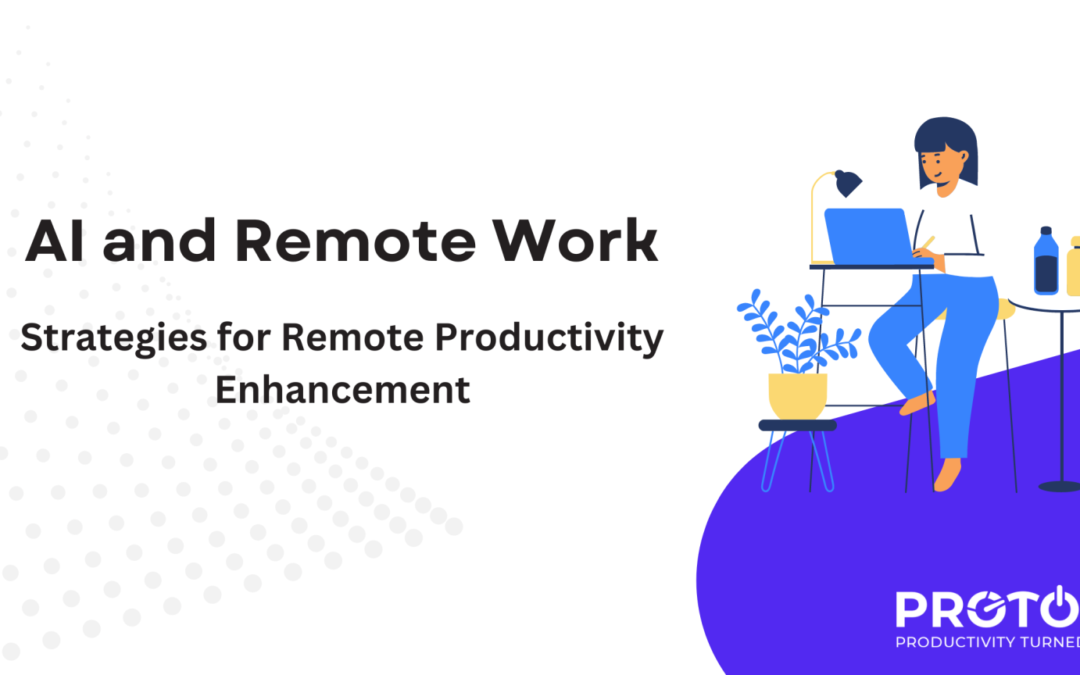 AI and Remote Work

Strategies for Remote Productivity Enhancement

PROTO

PRODUCTIVITY TURNED